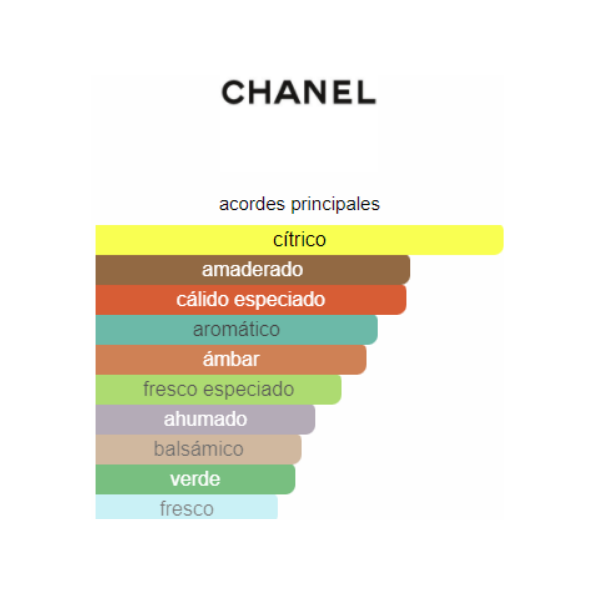 CHANEL

acordes principales

cítrico
amaderado
cálido especiado
aromático
ámbar
fresco especiado
ahumado
balsámico
verde
fresco